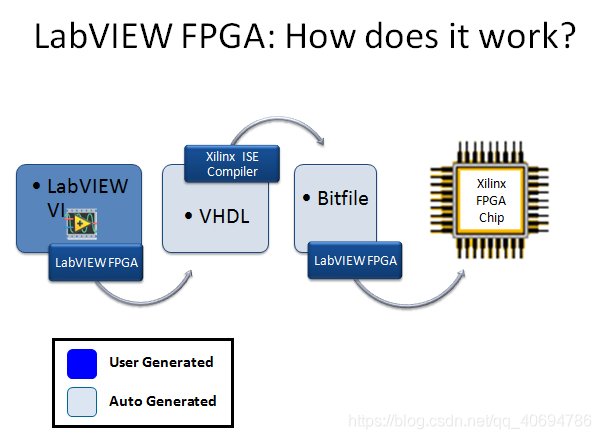 LabVIEW FPGA: How does it work?

• LabVIEW VI

LabVIEW FPGA

Xilinx ISE Compiler

• VHDL

• Bitfile

LabVIEW FPGA

Xilinx FPGA Chip

User Generated

Auto Generated

https://blog.csdn.net/qq_40694786